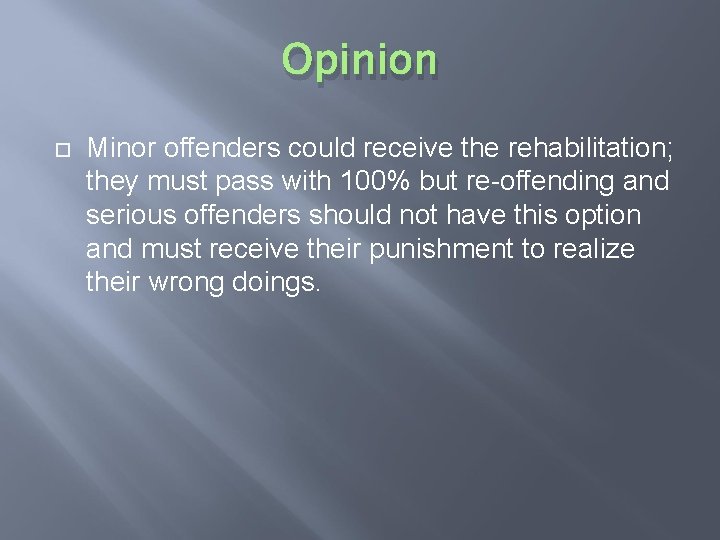 Opinion

Minor offenders could receive the rehabilitation; they must pass with 100% but re-offending and serious offenders should not have this option and must receive their punishment to realize their wrong doings.